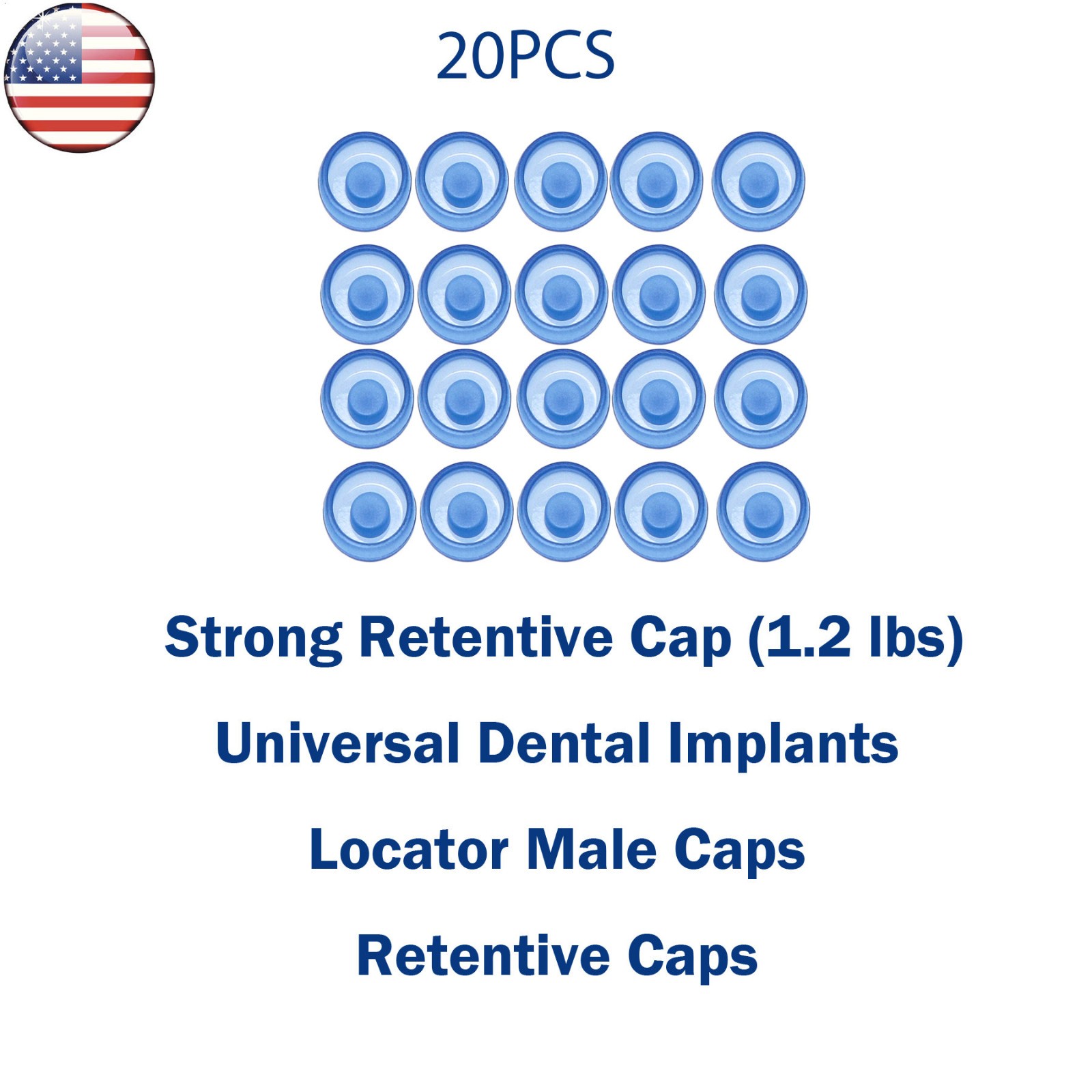 20PCS

Strong Retentive Cap (1.2 lbs)

Universal Dental Implants

Locator Male Caps

Retentive Caps